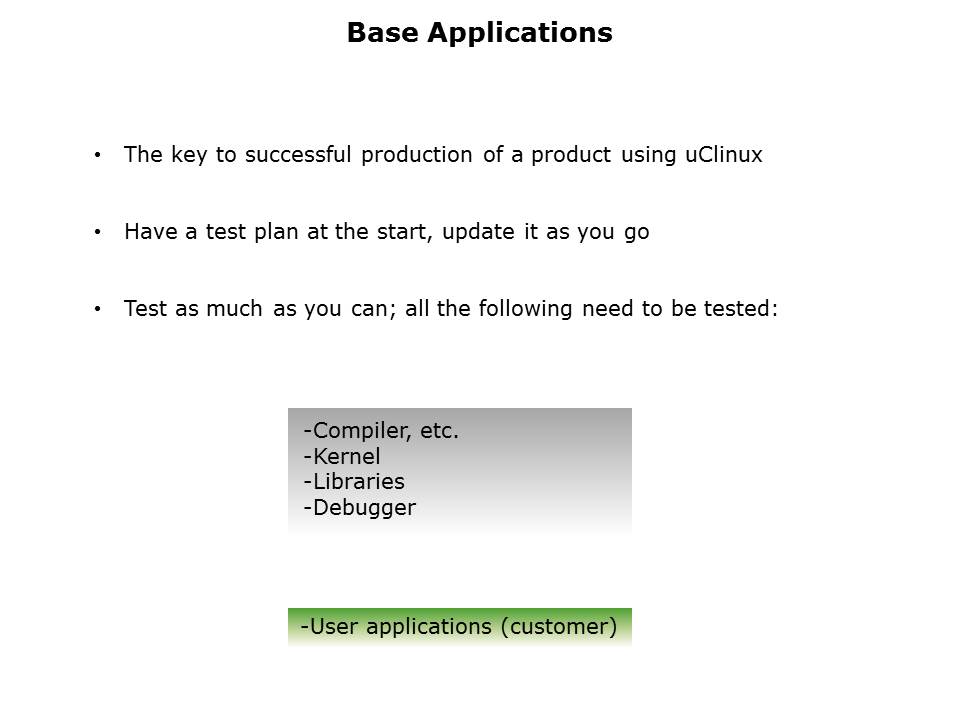 Base Applications

• The key to successful production of a product using uClinux

• Have a test plan at the start, update it as you go

• Test as much as you can; all the following need to be tested:

-Compiler, etc.
-Kernel
-Libraries
-Debugger

-User applications (customer)